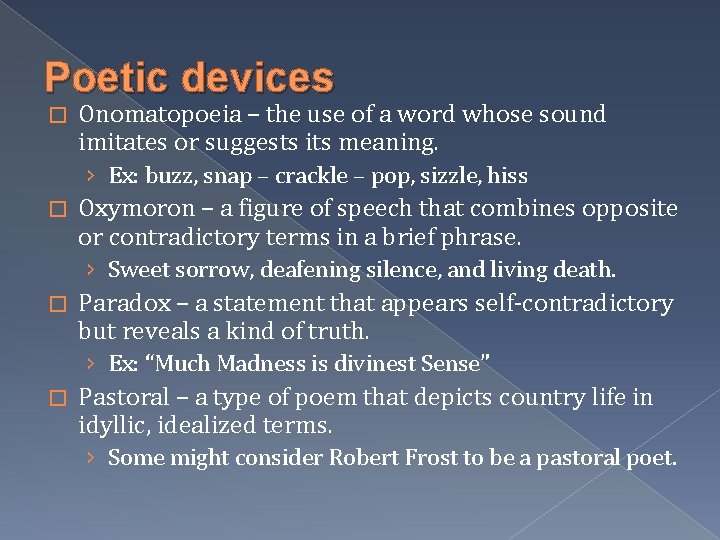 Poetic devices

Onomatopoeia – the use of a word whose sound imitates or suggests its meaning.

Ex: buzz, snap – crackle – pop, sizzle, hiss

Oxymoron – a figure of speech that combines opposite or contradictory terms in a brief phrase.

Sweet sorrow, deafening silence, and living death.

Paradox – a statement that appears self-contradictory but reveals a kind of truth.

Ex: “Much Madness is divinest Sense”

Pastoral – a type of poem that depicts country life in idyllic, idealized terms.

Some might consider Robert Frost to be a pastoral poet.